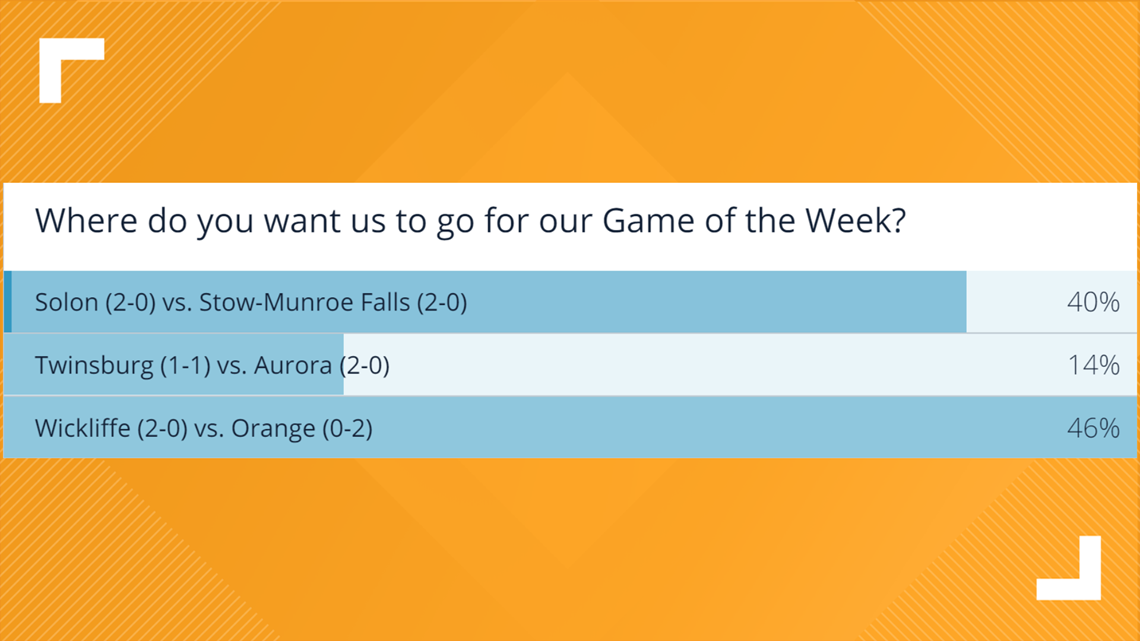 Where do you want us to go for our Game of the Week?

Solon (2-0) vs. Stow-Munroe Falls (2-0) 40%

Twinsburg (1-1) vs. Aurora (2-0) 14%

Wickliffe (2-0) vs. Orange (0-2) 46%